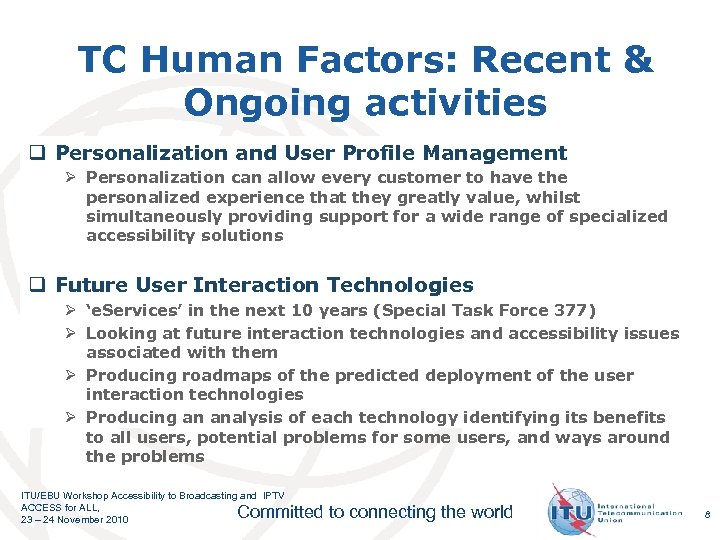 TC Human Factors: Recent & Ongoing activities

❑ Personalization and User Profile Management
➢ Personalization can allow every customer to have the personalized experience that they greatly value, whilst simultaneously providing support for a wide range of specialized accessibility solutions

❑ Future User Interaction Technologies
➢ 'eServices' in the next 10 years (Special Task Force 377)
➢ Looking at future interaction technologies and accessibility issues associated with them
➢ Producing roadmaps of the predicted deployment of the user interaction technologies
➢ Producing an analysis of each technology identifying its benefits to all users, potential problems for some users, and ways around the problems

ITU/EBU Workshop Accessibility to Broadcasting and IPTV
ACCESS for ALL,
23 – 24 November 2010

Committed to connecting the world

ITU International Telecommunication Union

8